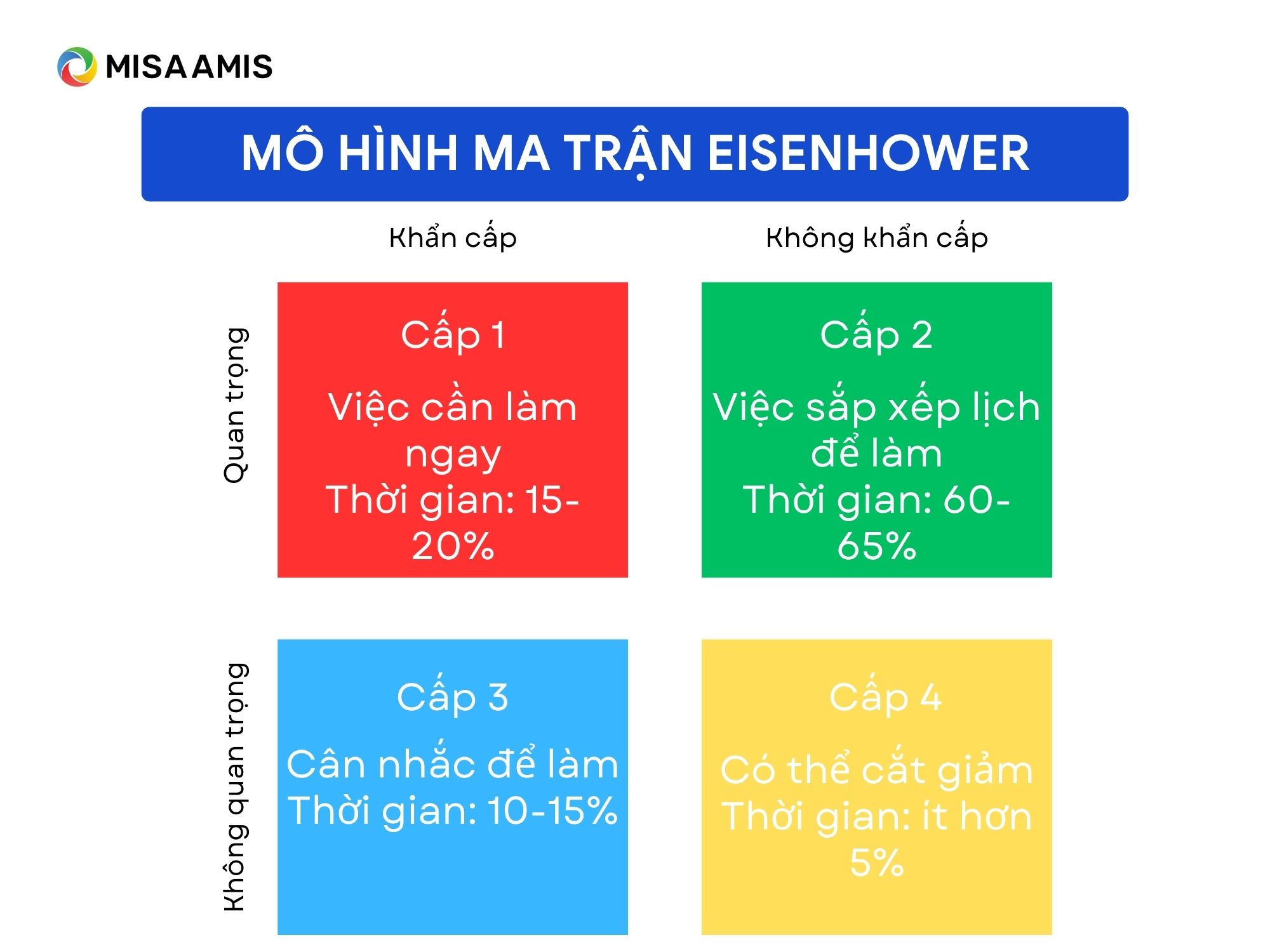 MISA AMIS

MÔ HÌNH MA TRẬN EISENHOWER

Khẩn cấp

Không khẩn cấp

Quan trọng

Cấp 1

Việc cần làm ngay
Thời gian: 15-20%

Cấp 2

Việc sắp xếp lịch để làm
Thời gian: 60-65%

Không quan trọng

Cấp 3

Cân nhắc để làm
Thời gian: 10-15%

Cấp 4

Có thể cắt giảm
Thời gian: ít hơn 5%